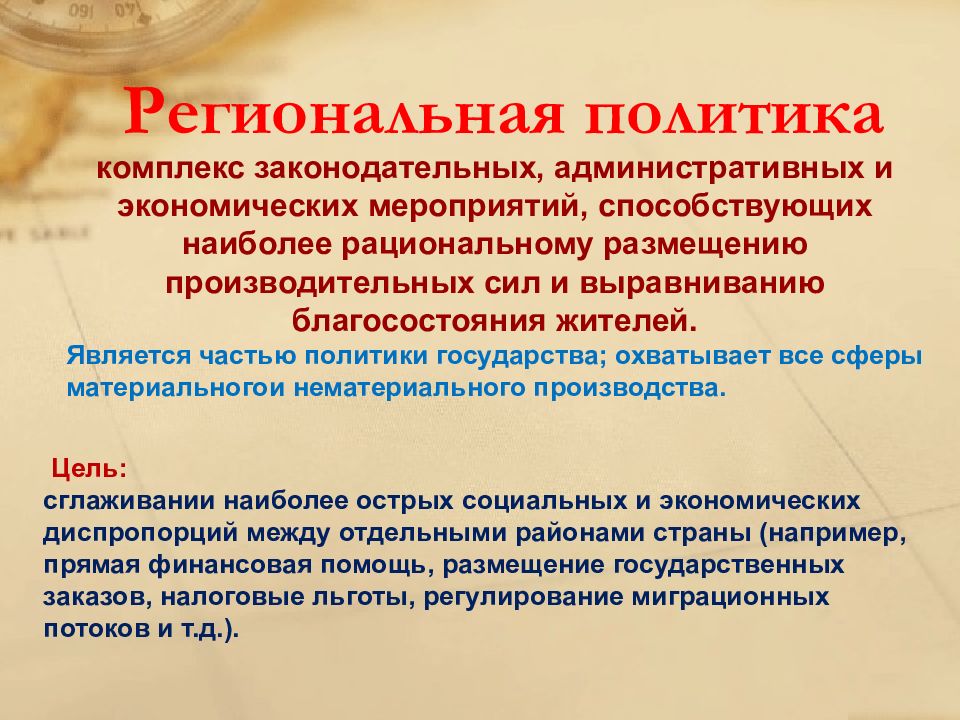 Региональная политика

комплекс законодательных, административных и экономических мероприятий, способствующих наиболее рациональному размещению производительных сил и выравниванию благосостояния жителей.

Является частью политики государства; охватывает все сферы материальногои нематериального производства.

Цель:
сглаживании наиболее острых социальных и экономических диспропорций между отдельными районами страны (например, прямая финансовая помощь, размещение государственных заказов, налоговые льготы, регулирование миграционных потоков и т.д.).